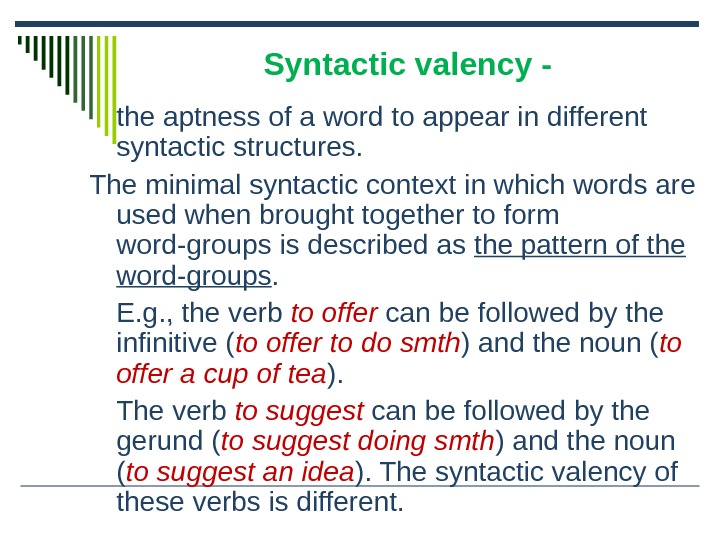 Syntactic valency -

the aptness of a word to appear in different syntactic structures.

The minimal syntactic context in which words are used when brought together to form word-groups is described as the pattern of the word-groups.

E.g., the verb to offer can be followed by the infinitive (to offer to do smth) and the noun (to offer a cup of tea).

The verb to suggest can be followed by the gerund (to suggest doing smth) and the noun (to suggest an idea). The syntactic valency of these verbs is different.